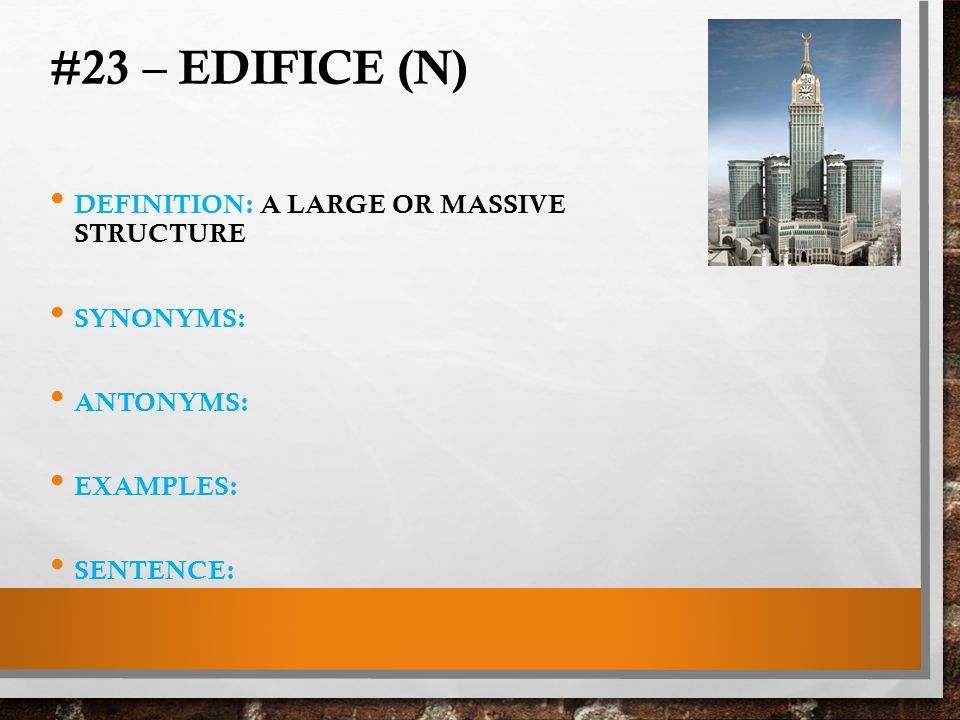 #23 – EDIFICE (N)

• DEFINITION: A LARGE OR MASSIVE STRUCTURE

• SYNONYMS:

• ANTONYMS:

• EXAMPLES:

• SENTENCE: